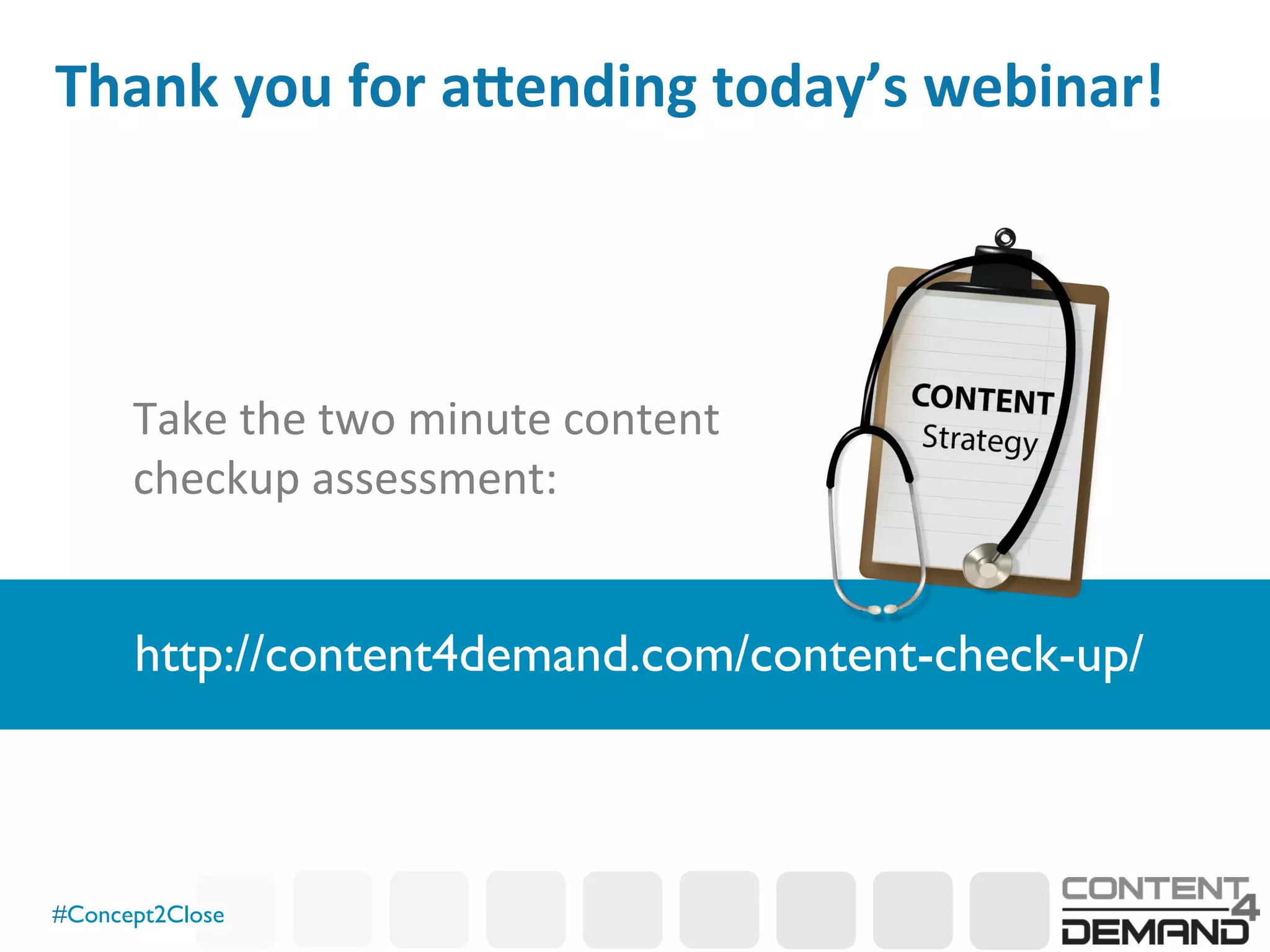 Thank you for attending today's webinar!

Take the two minute content checkup assessment:

CONTENT
Strategy

http://content4demand.com/content-check-up/

#Concept2Close

CONTENT 4 DEMAND